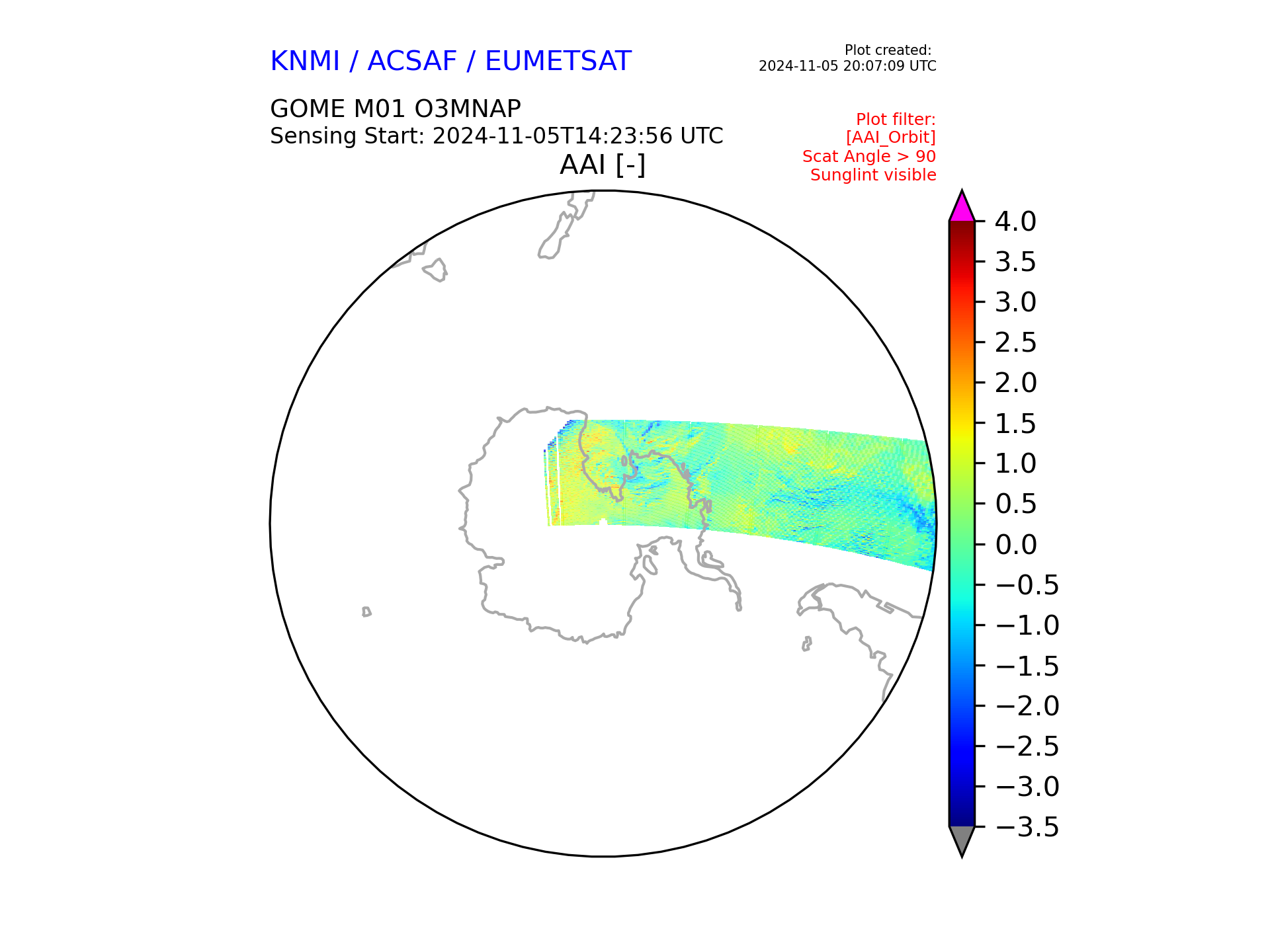 KNMI / ACSAF / EUMETSAT

Plot created:
2024-11-05 20:07:09 UTC

GOME M01 O3MNAP
Sensing Start: 2024-11-05T14:23:56 UTC

Plot filter:
[AAI_Orbit]
Scat Angle > 90
Sunglint visible

AAI [-]

4.0
3.5
3.0
2.5
2.0
1.5
1.0
0.5
0.0
−0.5
−1.0
−1.5
−2.0
−2.5
−3.0
−3.5